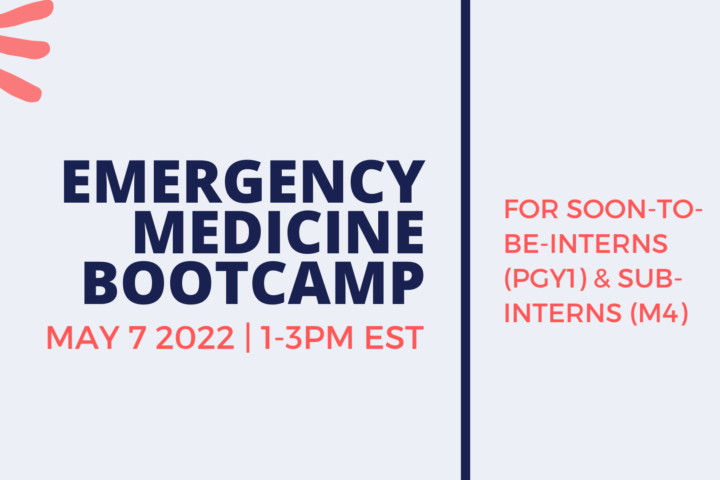 EMERGENCY MEDICINE BOOTCAMP

MAY 7 2022 | 1-3PM EST

FOR SOON-TO-BE-INTERNS (PGY1) & SUB-INTERNS (M4)